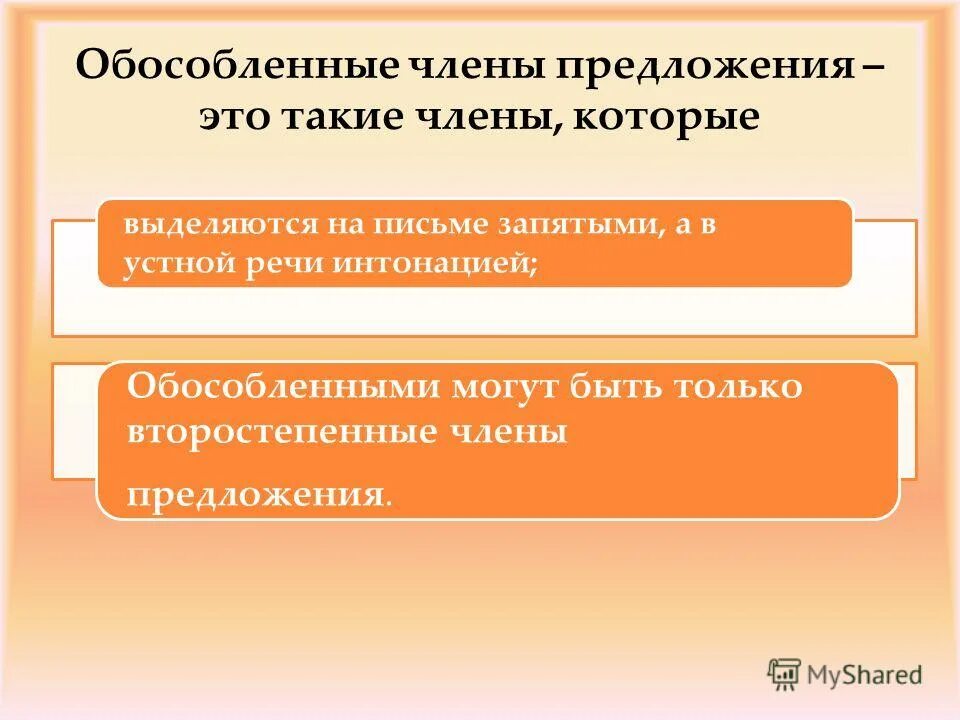 Обособленные члены предложения – это такие члены, которые

выделяются на письме запятыми, а в устной речи интонацией;

Обособленными могут быть только второстепенные члены

предложения.

MyShared